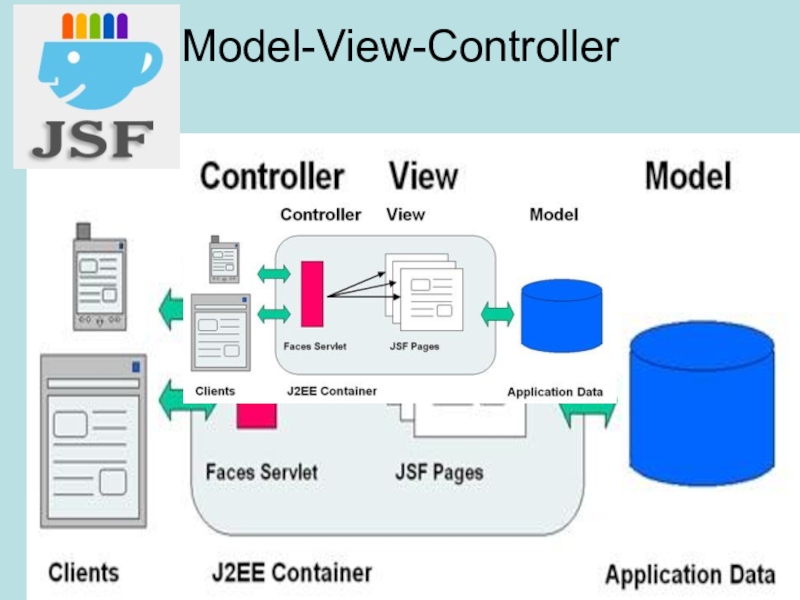 JSF

Model-View-Controller

Controller View Model

Controller View Model

Faces Servlet JSF Pages

Clients J2EE Container Application Data

Faces Servlet JSF Pages

Clients J2EE Container Application Data